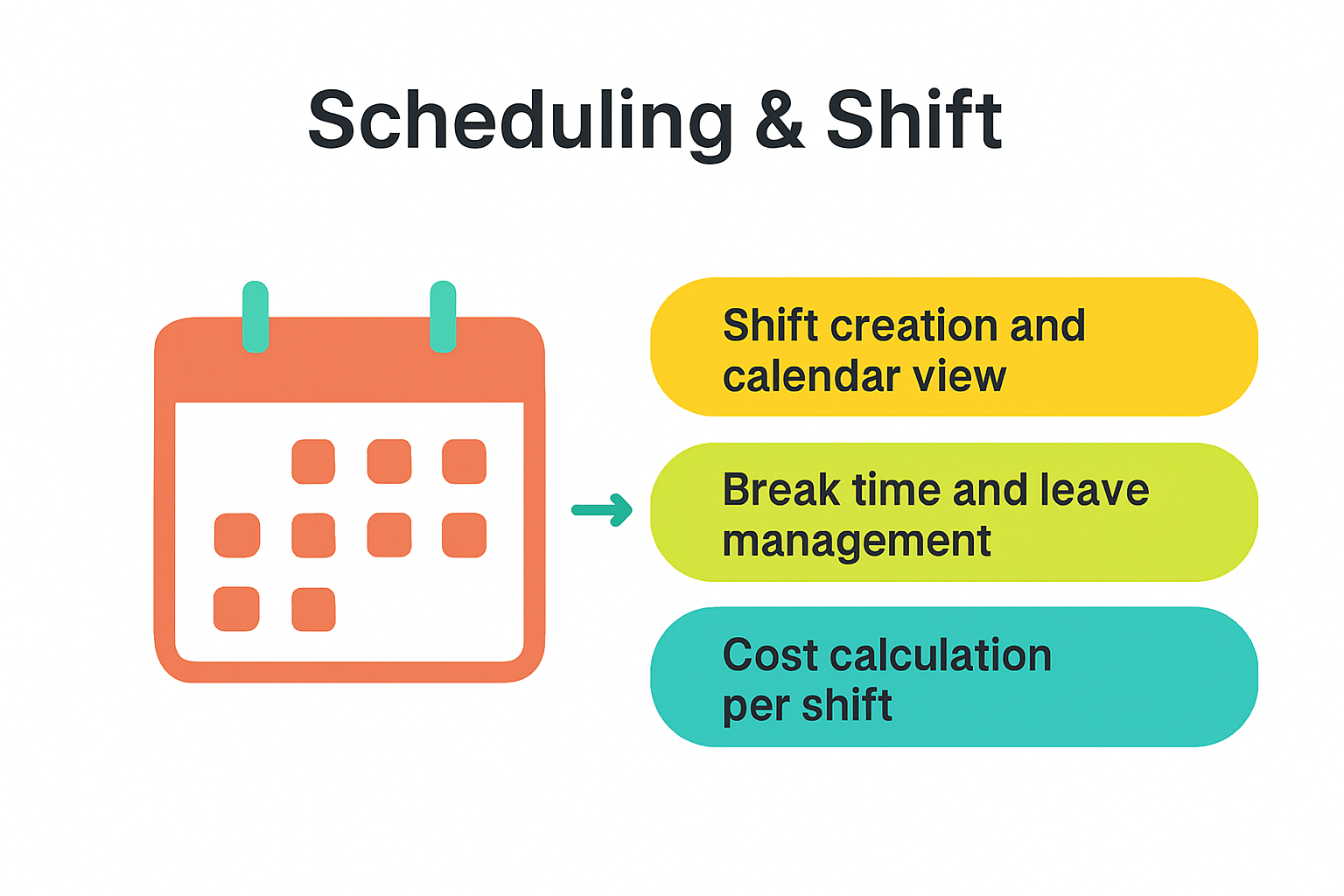 Scheduling & Shift

Shift creation and calendar view

Break time and leave management

Cost calculation per shift